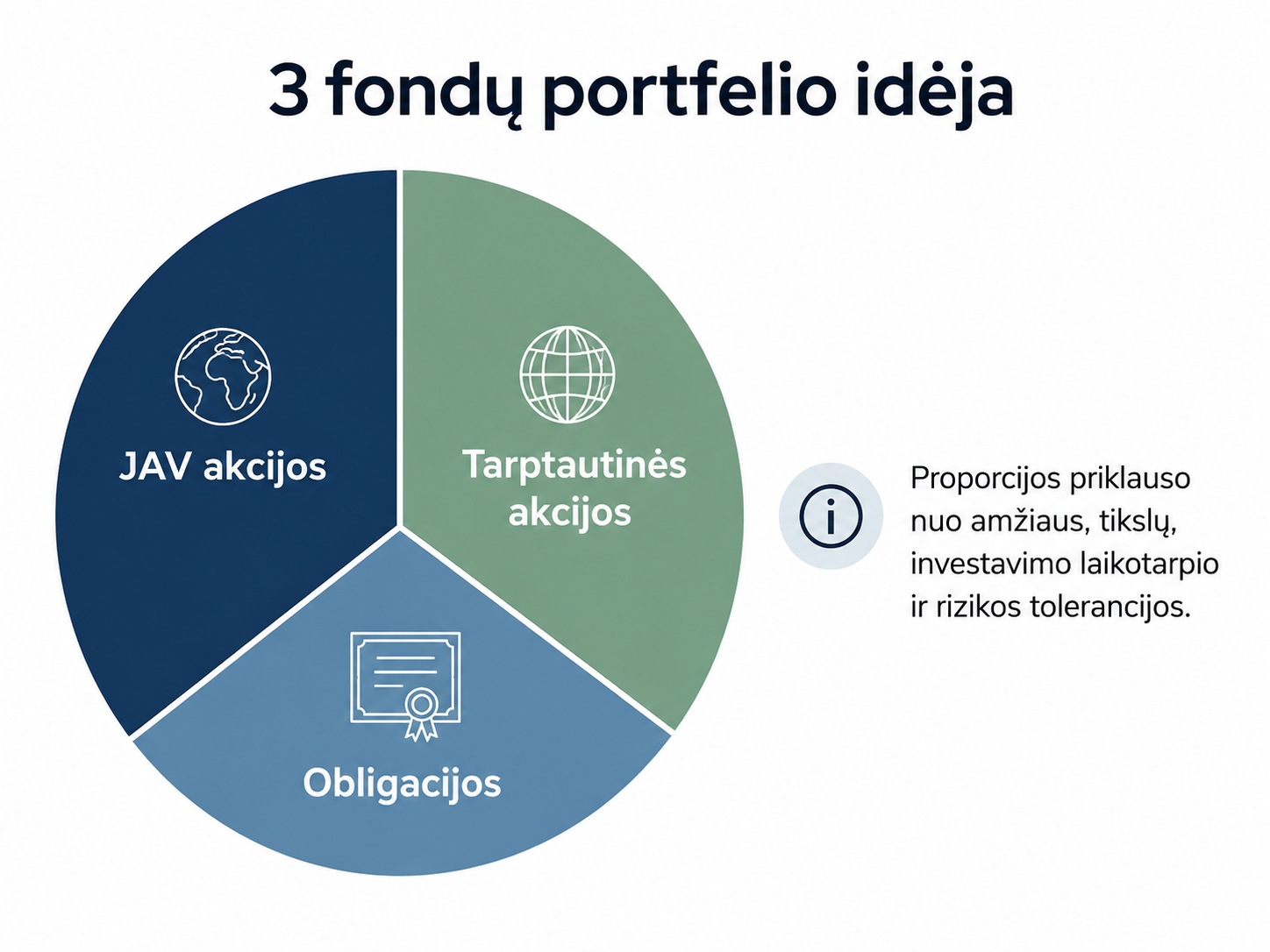 3 fondų portfelio idėja

JAV akcijos

Tarptautinės akcijos

Obligacijos

Proporcijos priklauso nuo amžiaus, tikslų, investavimo laikotarpio ir rizikos tolerancijos.